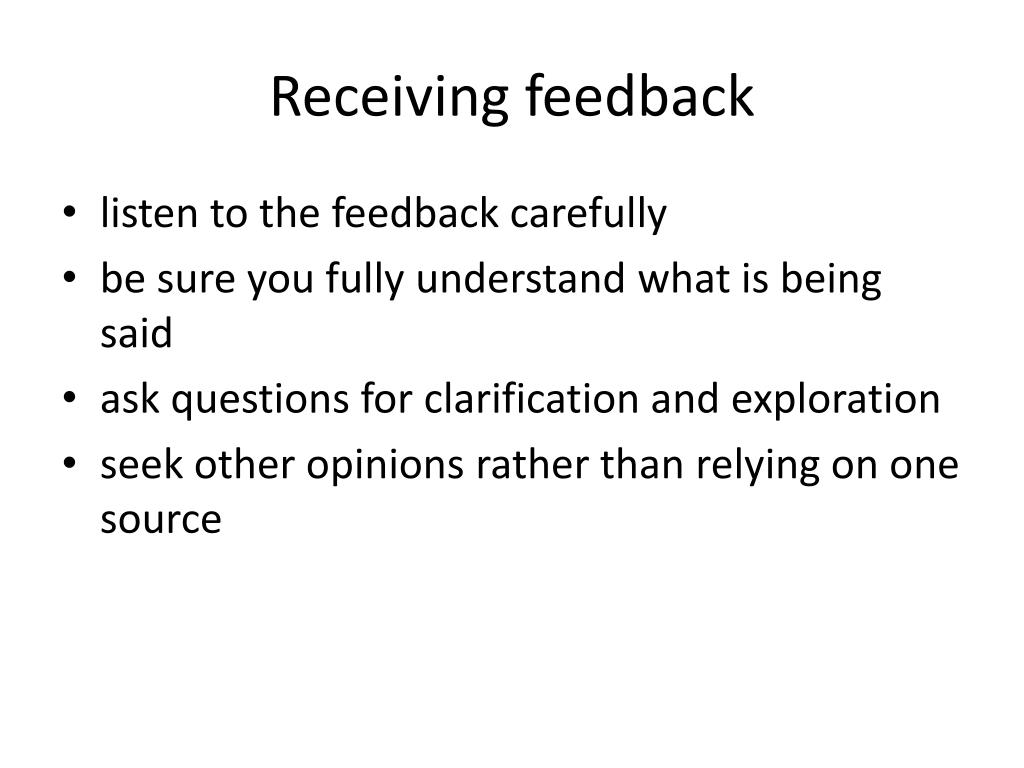 Receiving feedback

• listen to the feedback carefully
• be sure you fully understand what is being said
• ask questions for clarification and exploration
• seek other opinions rather than relying on one source